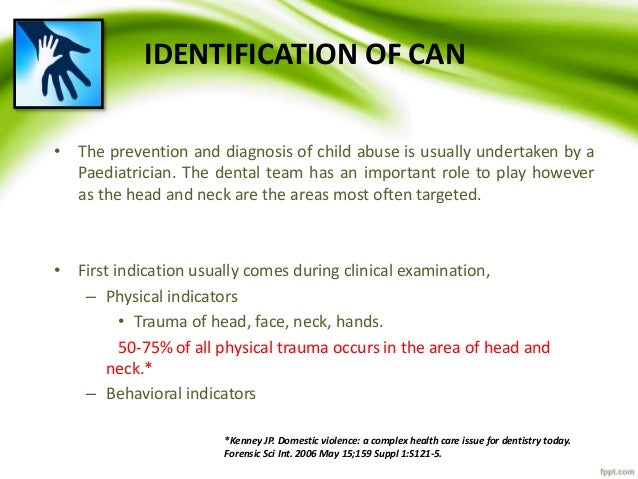 IDENTIFICATION OF CAN

• The prevention and diagnosis of child abuse is usually undertaken by a Paediatrician. The dental team has an important role to play however as the head and neck are the areas most often targeted.

• First indication usually comes during clinical examination,
– Physical indicators
• Trauma of head, face, neck, hands.
50-75% of all physical trauma occurs in the area of head and neck.*
– Behavioral indicators

*Kenney JP. Domestic violence: a complex health care issue for dentistry today. Forensic Sci Int. 2006 May 15;159 Suppl 1:S121-5.

fppt.com